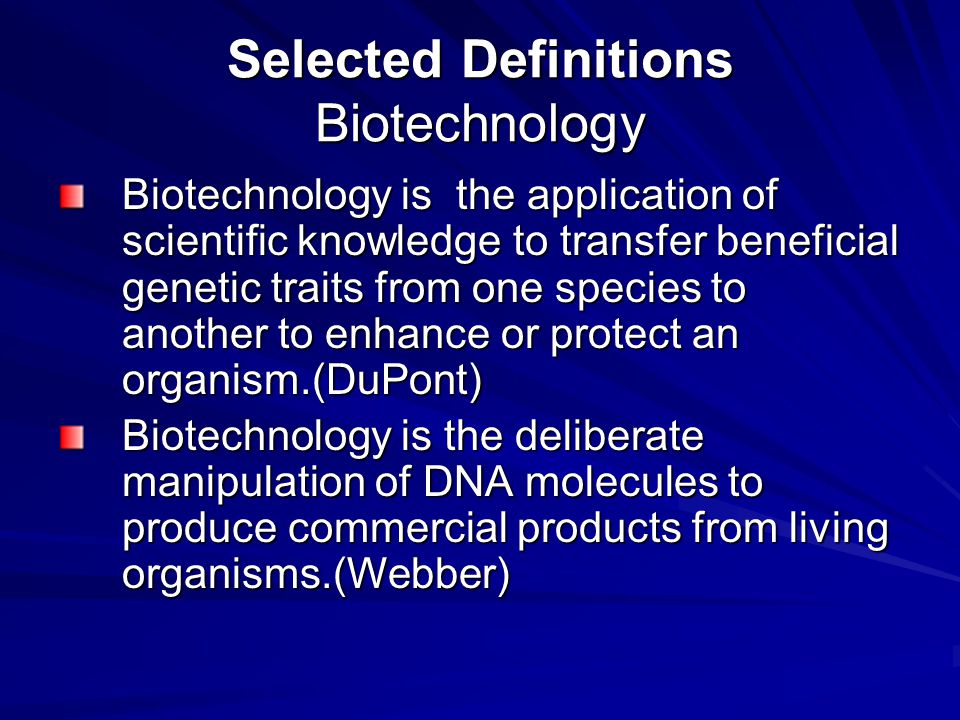 Selected Definitions
Biotechnology

Biotechnology is the application of scientific knowledge to transfer beneficial genetic traits from one species to another to enhance or protect an organism.(DuPont)

Biotechnology is the deliberate manipulation of DNA molecules to produce commercial products from living organisms.(Webber)